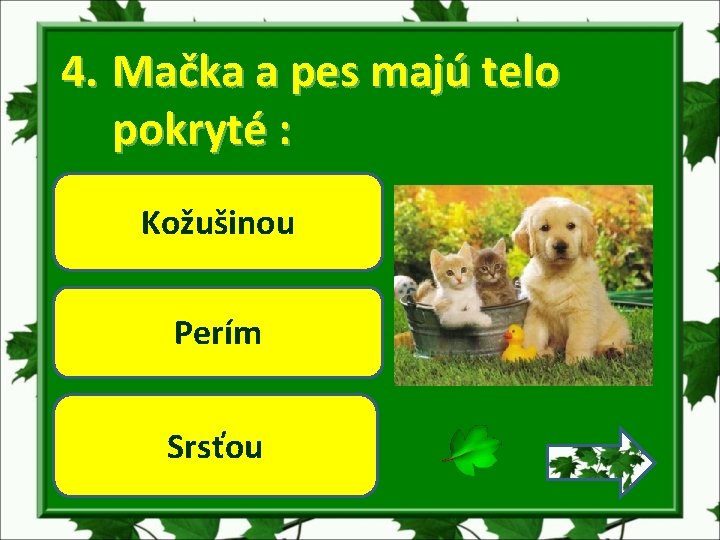 4. Mačka a pes majú telo pokryté :

Kožušinou

Perím

Srsťou